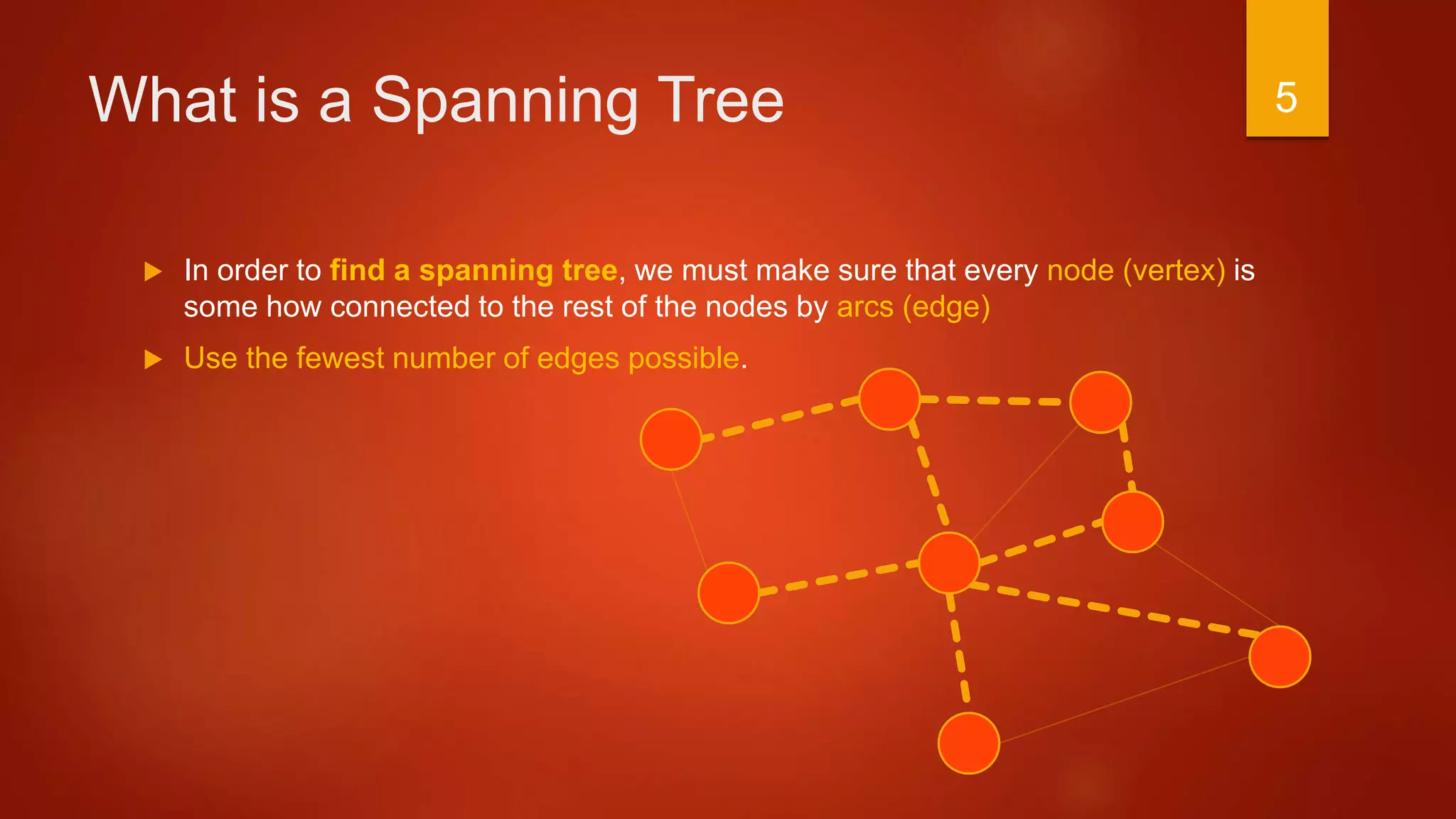 What is a Spanning Tree

5

In order to find a spanning tree, we must make sure that every node (vertex) is some how connected to the rest of the nodes by arcs (edge)

Use the fewest number of edges possible.